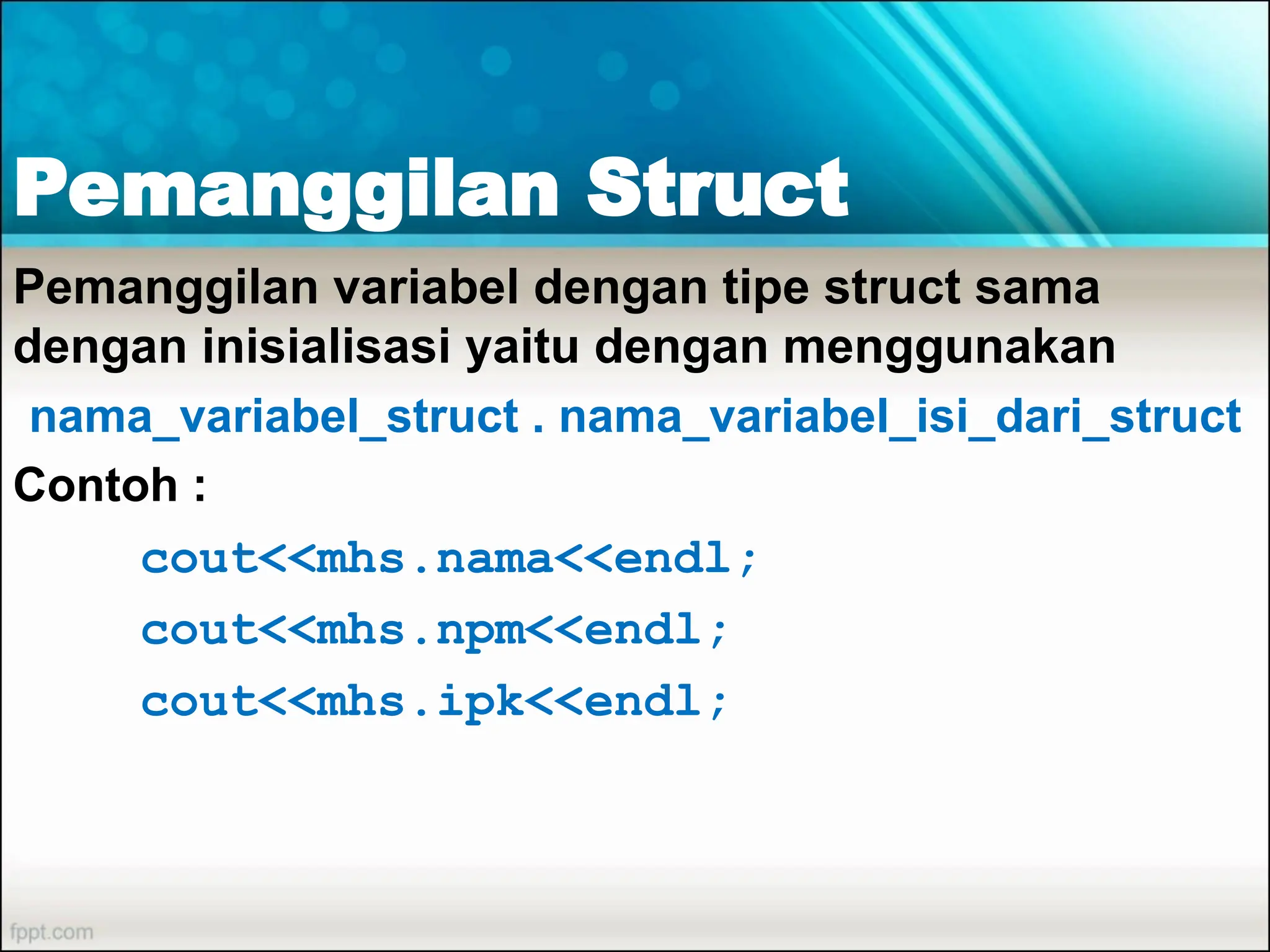 Pemanggilan Struct

Pemanggilan variabel dengan tipe struct sama dengan inisialisasi yaitu dengan menggunakan

nama_variabel_struct . nama_variabel_isi_dari_struct

Contoh :

cout<<mhs.nama<<endl;

cout<<mhs.npm<<endl;

cout<<mhs.ipk<<endl;

fppt.com